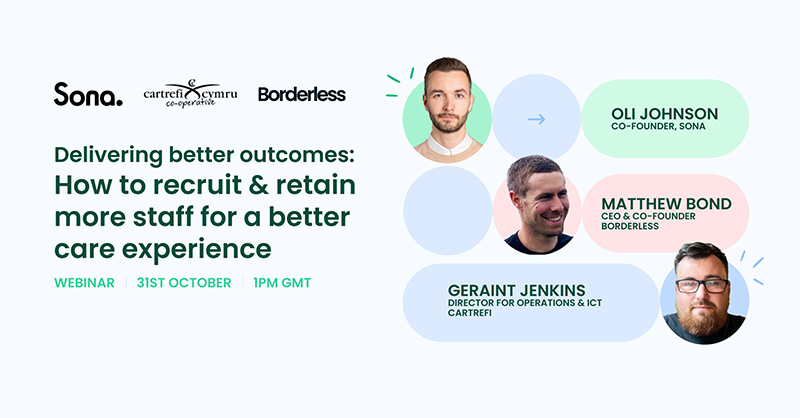 Sona.

cartrefi cymru co-operative

Borderless

Delivering better outcomes: How to recruit & retain more staff for a better care experience

WEBINAR | 31ST OCTOBER | 1PM GMT

OLI JOHNSON
CO-FOUNDER, SONA

MATTHEW BOND
CEO & CO-FOUNDER
BORDERLESS

GERAINT JENKINS
DIRECTOR FOR OPERATIONS & ICT
CARTREFI